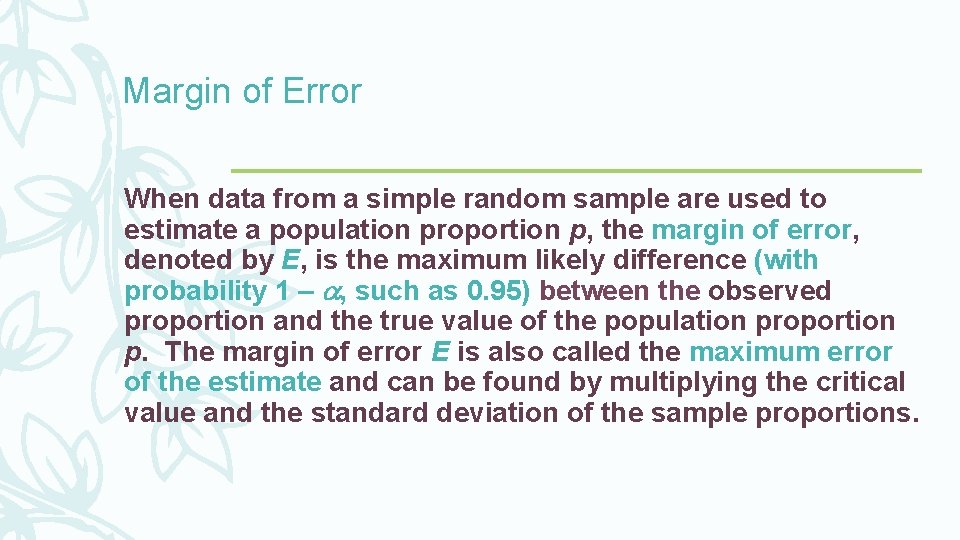 Margin of Error

When data from a simple random sample are used to estimate a population proportion $p$, the margin of error, denoted by $E$, is the maximum likely difference (with probability $1 - \alpha$, such as 0.95) between the observed proportion and the true value of the population proportion $p$. The margin of error $E$ is also called the maximum error of the estimate and can be found by multiplying the critical value and the standard deviation of the sample proportions.